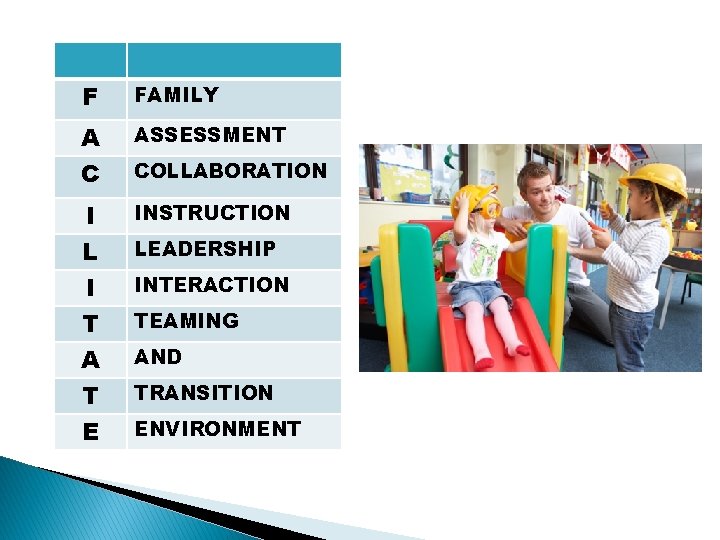 | | |
|---|---|
| F | FAMILY |
| A | ASSESSMENT |
| C | COLLABORATION |
| I | INSTRUCTION |
| L | LEADERSHIP |
| I | INTERACTION |
| T | TEAMING |
| A | AND |
| T | TRANSITION |
| E | ENVIRONMENT |